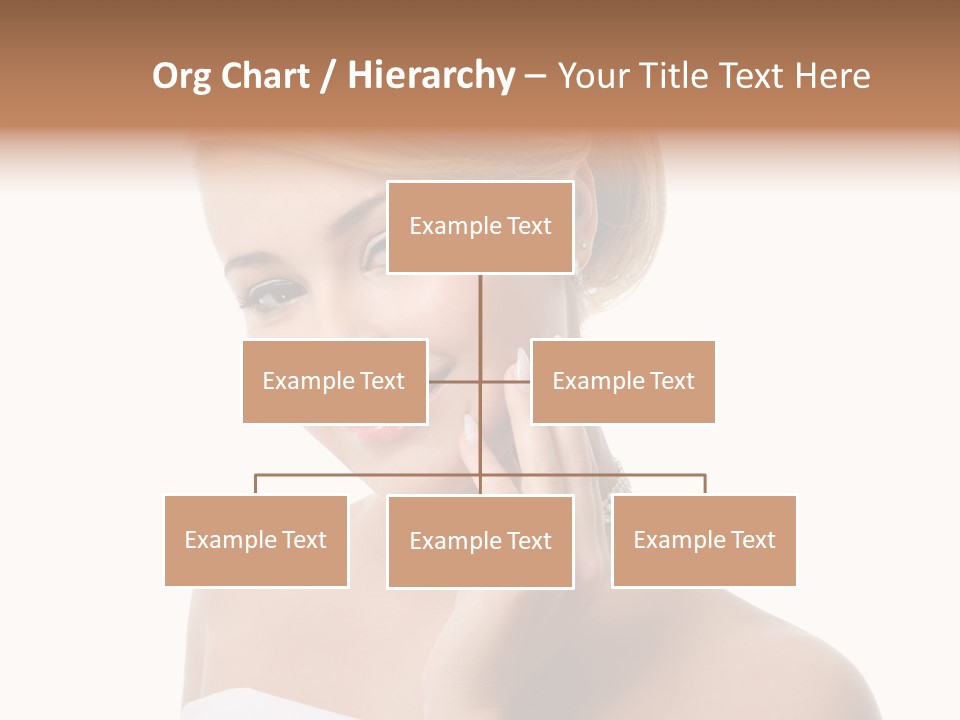 Org Chart / Hierarchy – Your Title Text Here

Example Text

Example Text

Example Text

Example Text

Example Text

Example Text